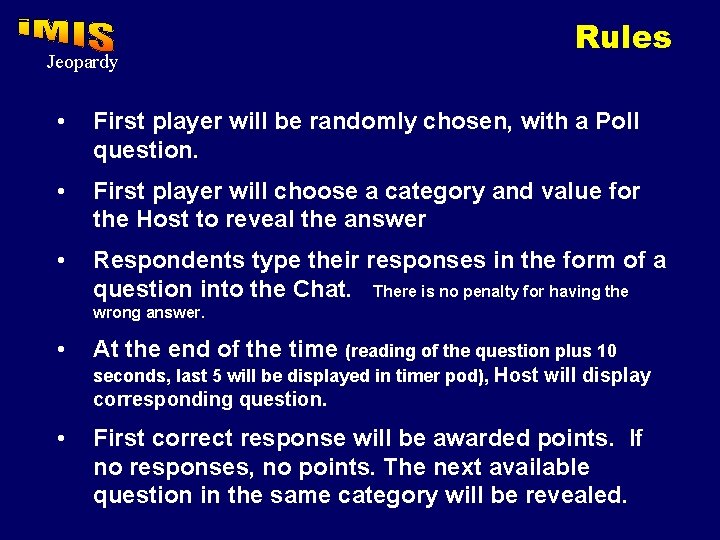 iMIS
Jeopardy

Rules

• First player will be randomly chosen, with a Poll question.

• First player will choose a category and value for the Host to reveal the answer

• Respondents type their responses in the form of a question into the Chat. There is no penalty for having the wrong answer.

• At the end of the time (reading of the question plus 10 seconds, last 5 will be displayed in timer pod), Host will display corresponding question.

• First correct response will be awarded points. If no responses, no points. The next available question in the same category will be revealed.